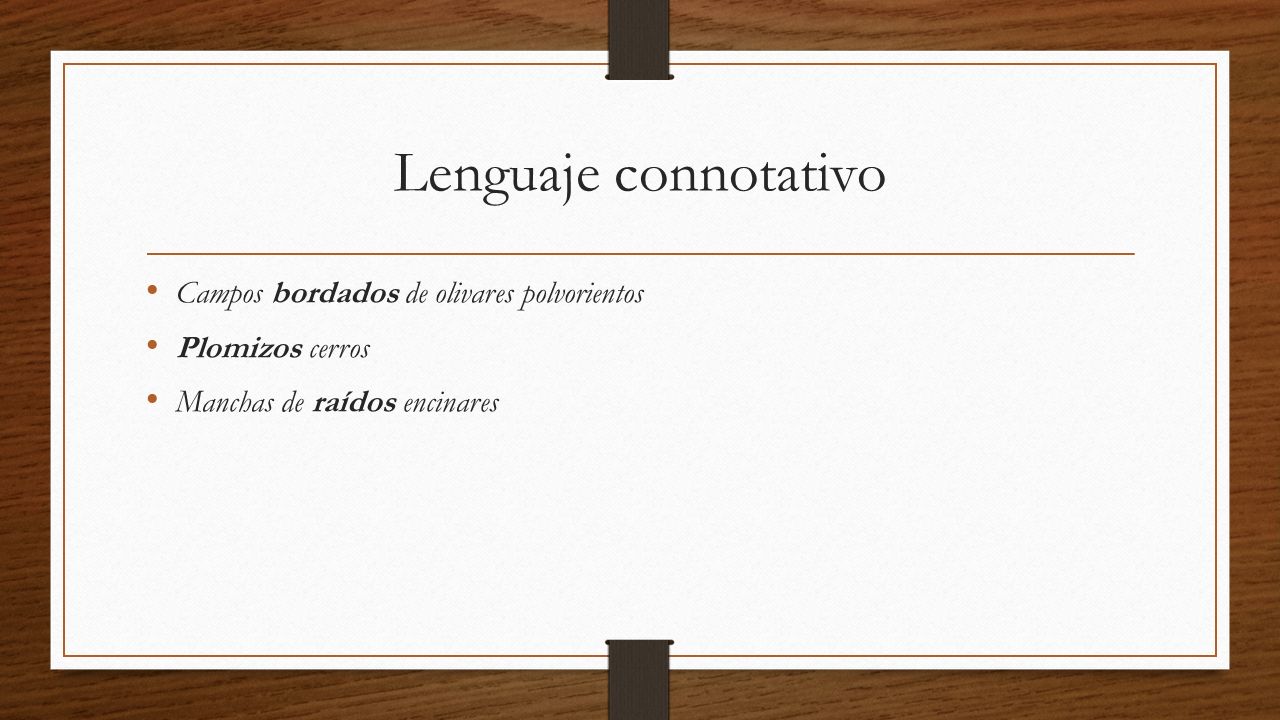 Lenguaje connotativo

• Campos bordados de olivares polvorientos
• Plomizos cerros
• Manchas de raídos encinares